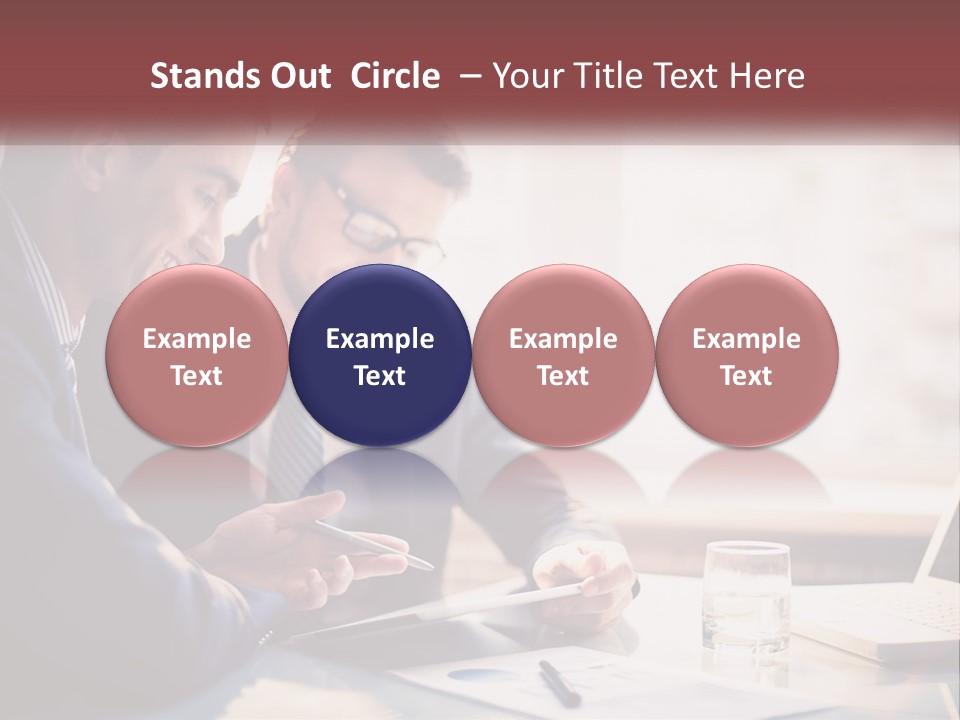 Stands Out Circle – Your Title Text Here

Example Text

Example Text

Example Text

Example Text